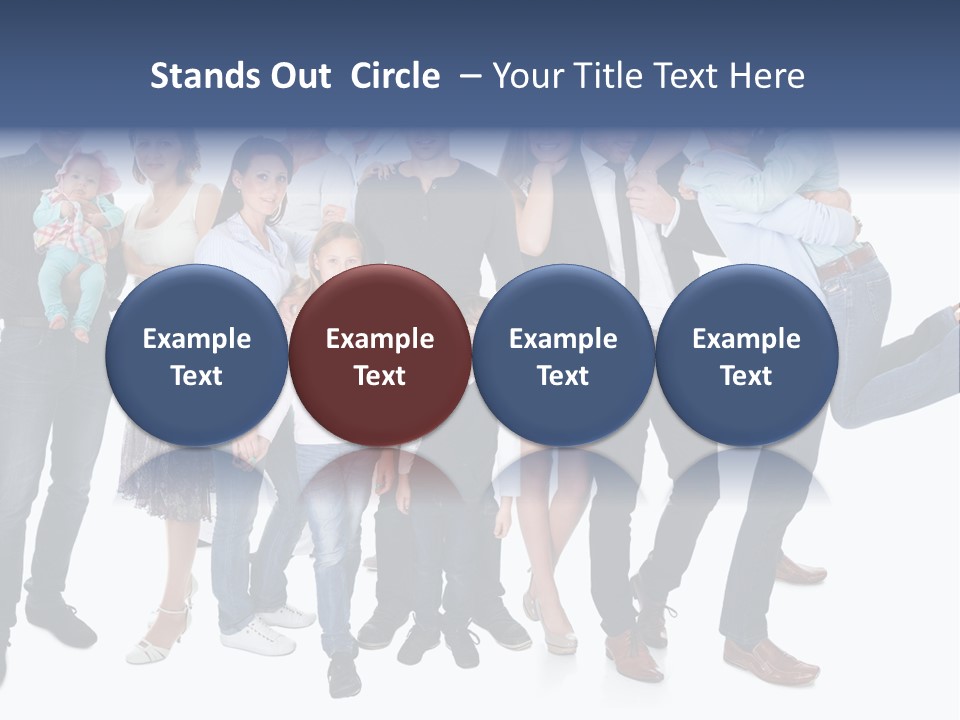 Stands Out Circle – Your Title Text Here

Example Text

Example Text

Example Text

Example Text